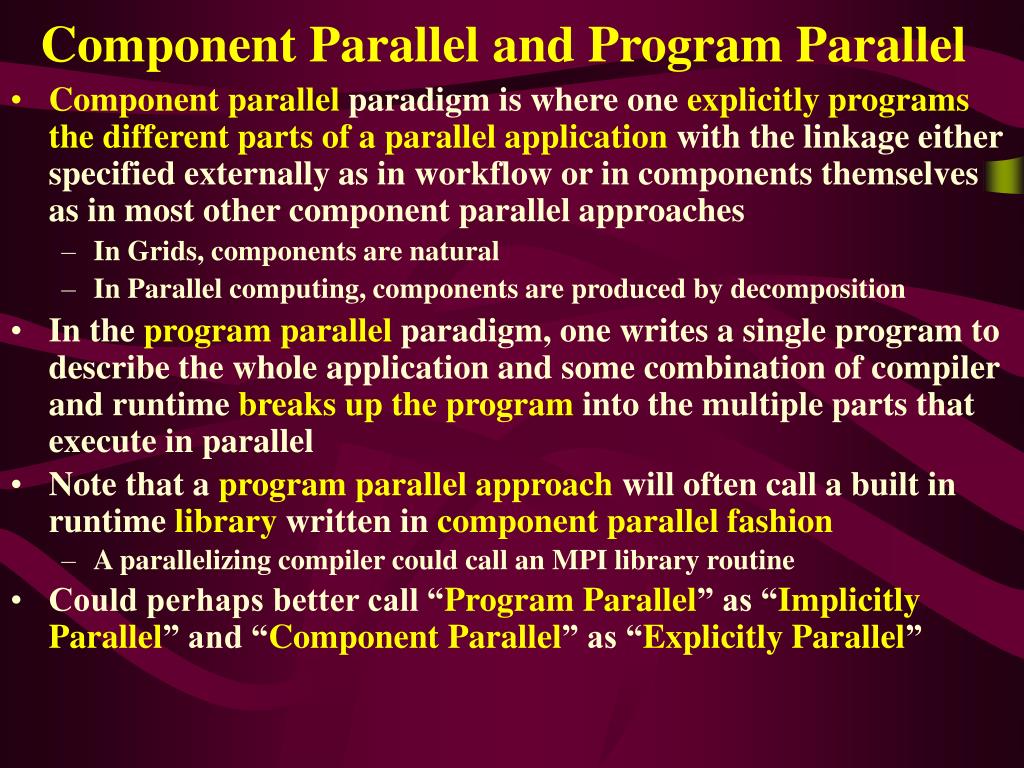 Component Parallel and Program Parallel

• Component parallel paradigm is where one explicitly programs the different parts of a parallel application with the linkage either specified externally as in workflow or in components themselves as in most other component parallel approaches
– In Grids, components are natural
– In Parallel computing, components are produced by decomposition

• In the program parallel paradigm, one writes a single program to describe the whole application and some combination of compiler and runtime breaks up the program into the multiple parts that execute in parallel

• Note that a program parallel approach will often call a built in runtime library written in component parallel fashion
– A parallelizing compiler could call an MPI library routine

• Could perhaps better call “Program Parallel” as “Implicitly Parallel” and “Component Parallel” as “Explicitly Parallel”